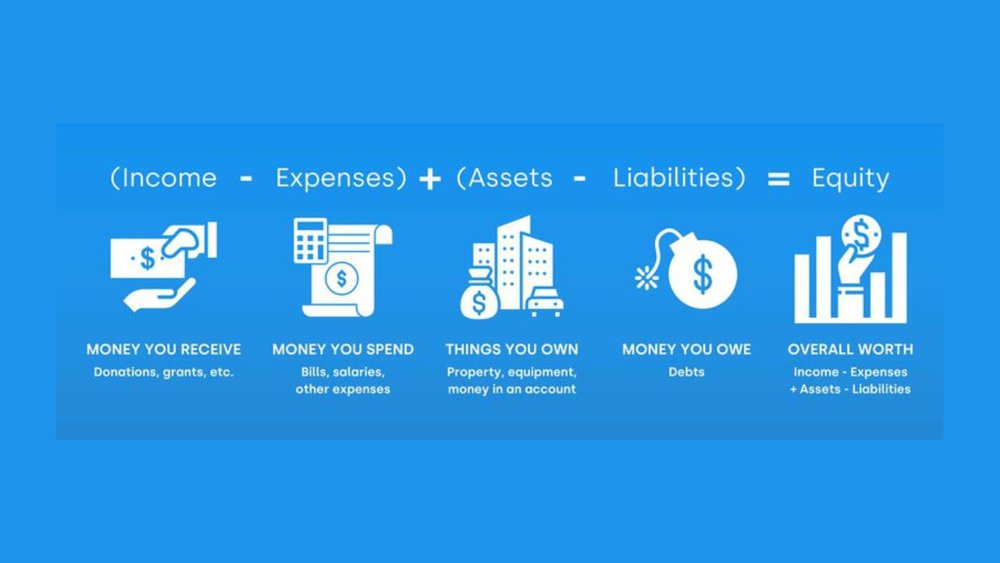 (Income - Expenses) + (Assets - Liabilities) = Equity

MONEY YOU RECEIVE
Donations, grants, etc.

MONEY YOU SPEND
Bills, salaries, other expenses

THINGS YOU OWN
Property, equipment, money in an account

MONEY YOU OWE
Debts

OVERALL WORTH
Income - Expenses + Assets - Liabilities